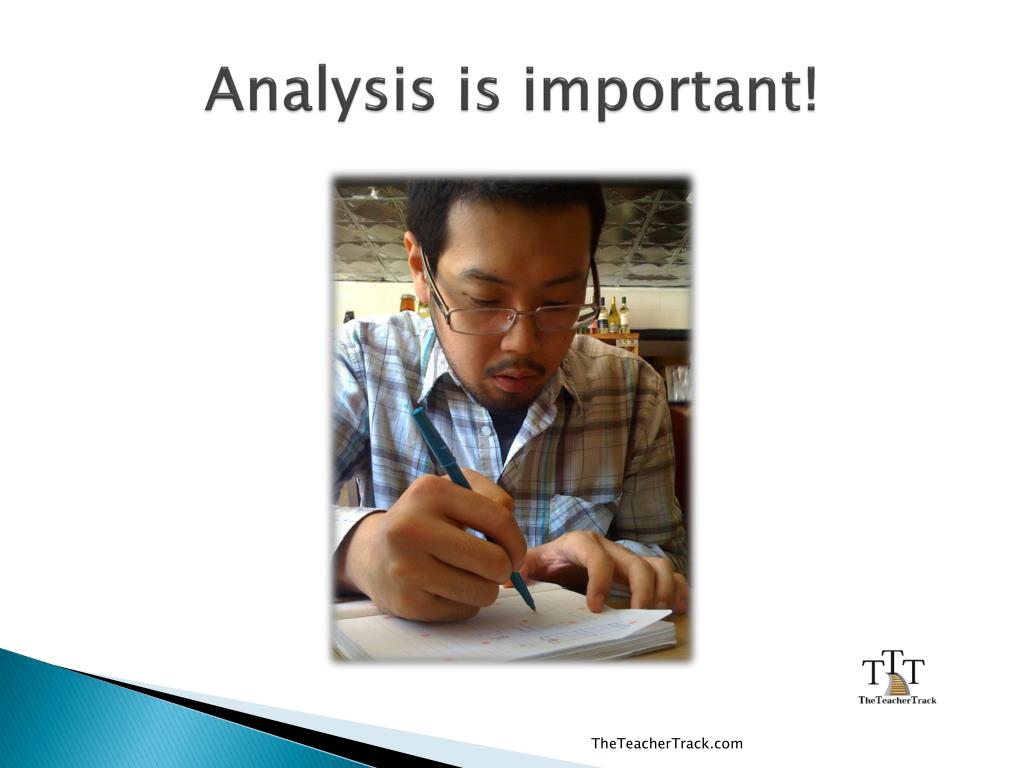 Analysis is important!

TTT
TheTeacherTrack

TheTeacherTrack.com